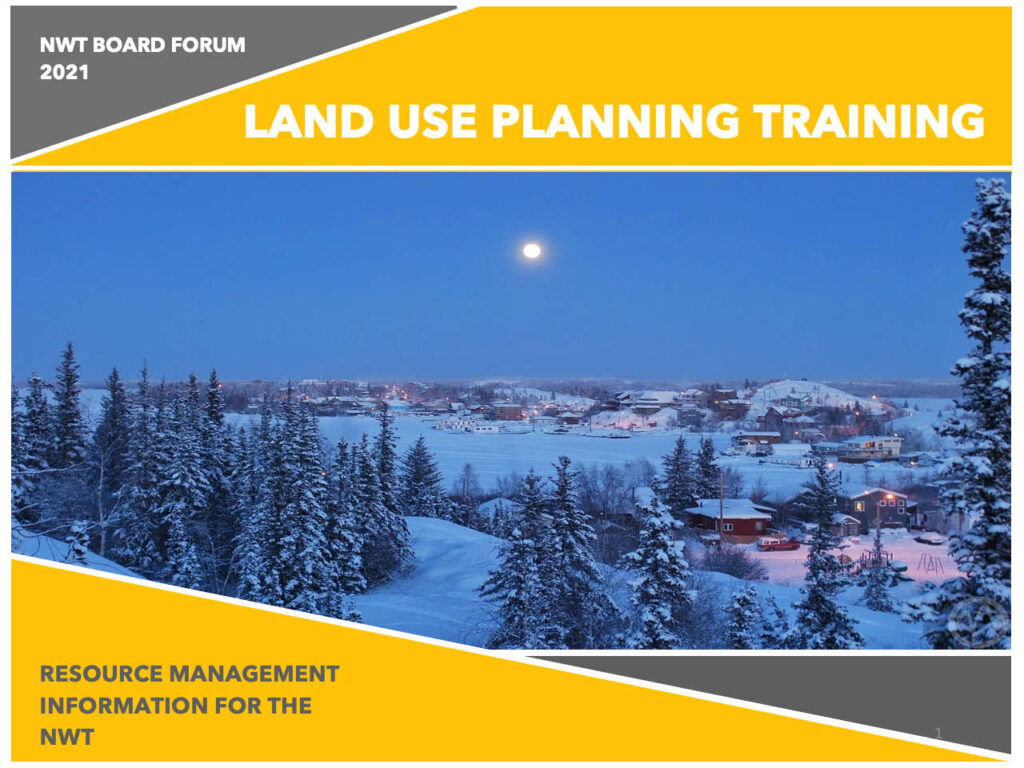 NWT BOARD FORUM
2021

LAND USE PLANNING TRAINING

RESOURCE MANAGEMENT INFORMATION FOR THE NWT

1